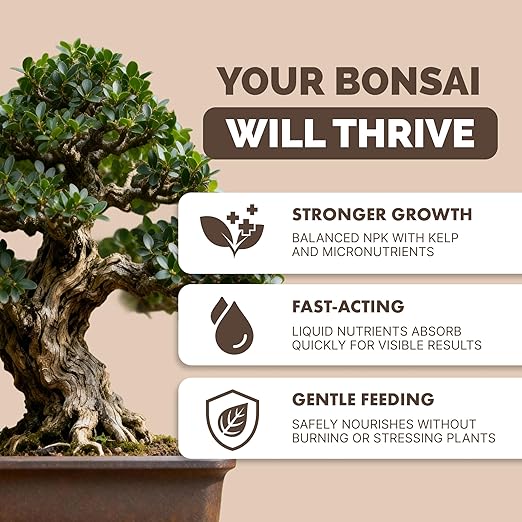 YOUR BONSAI
WILL THRIVE

STRONGER GROWTH
BALANCED NPK WITH KELP AND MICRONUTRIENTS

FAST-ACTING
LIQUID NUTRIENTS ABSORB QUICKLY FOR VISIBLE RESULTS

GENTLE FEEDING
SAFELY NOURISHES WITHOUT BURNING OR STRESSING PLANTS